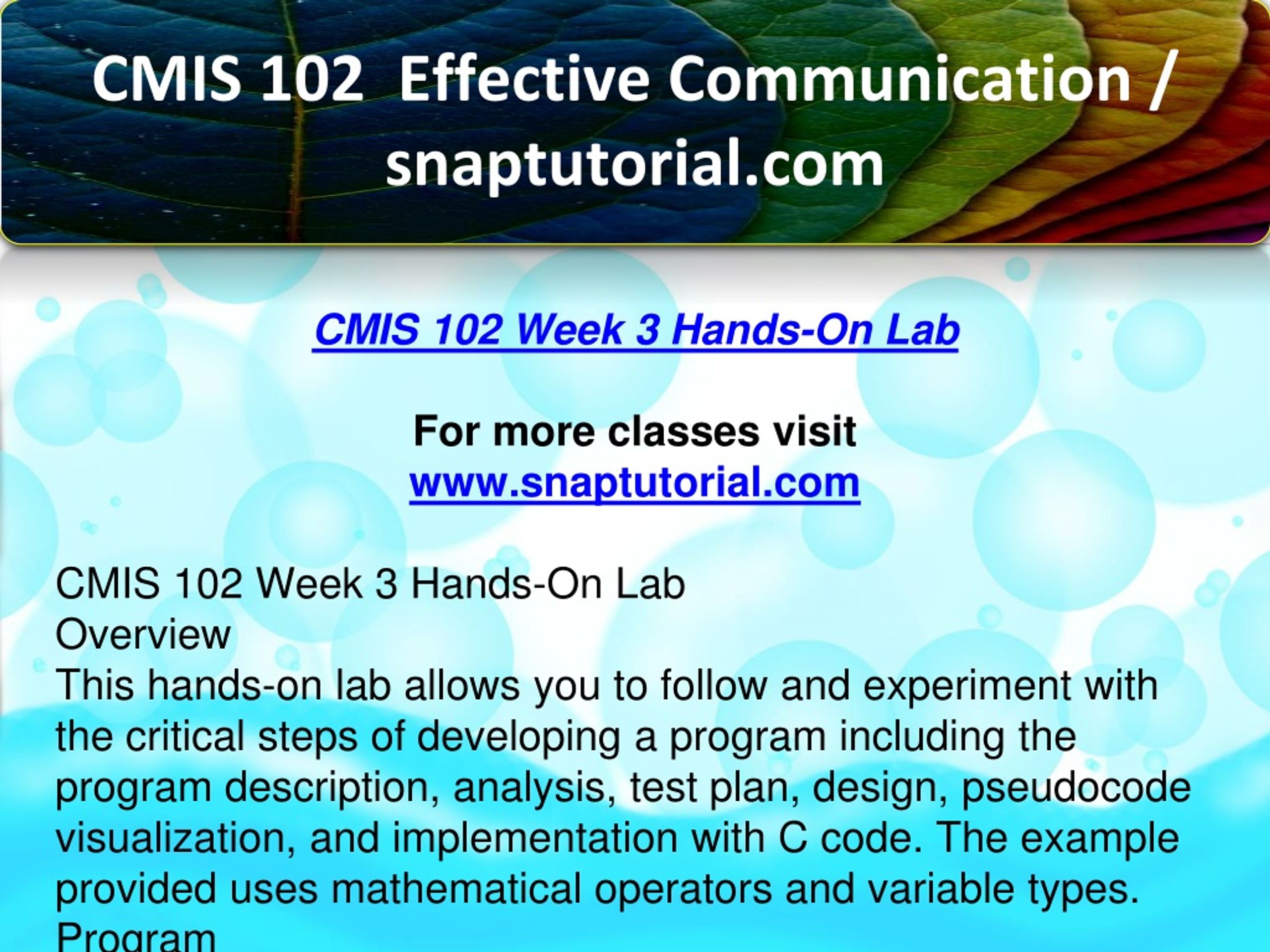 CMIS 102 Effective Communication / snaptutorial.com

CMIS 102 Week 3 Hands-On Lab

For more classes visit
www.snaptutorial.com

CMIS 102 Week 3 Hands-On Lab
Overview
This hands-on lab allows you to follow and experiment with the critical steps of developing a program including the program description, analysis, test plan, design, pseudocode visualization, and implementation with C code. The example provided uses mathematical operators and variable types.
Program